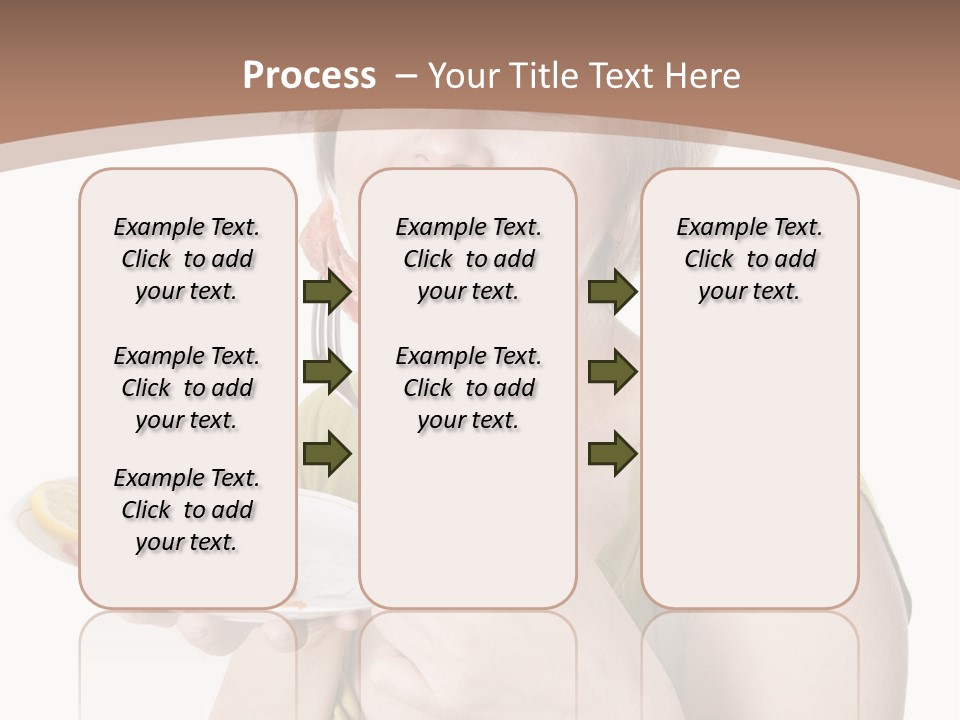 Process – Your Title Text Here

Example Text. Click to add your text.

Example Text. Click to add your text.

Example Text. Click to add your text.

Example Text. Click to add your text.

Example Text. Click to add your text.

Example Text. Click to add your text.